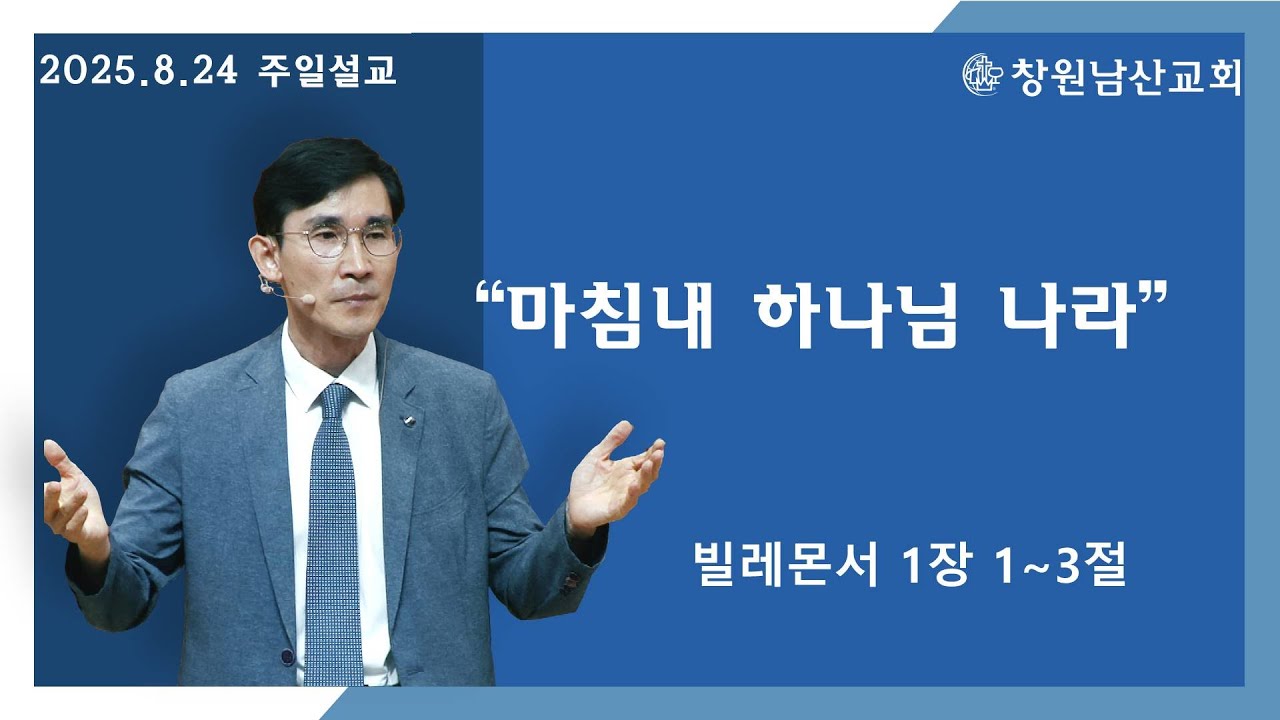 2025.8.24 주일설교

창원남산교회

“마침내 하나님 나라”

빌레몬서 1장 1~3절